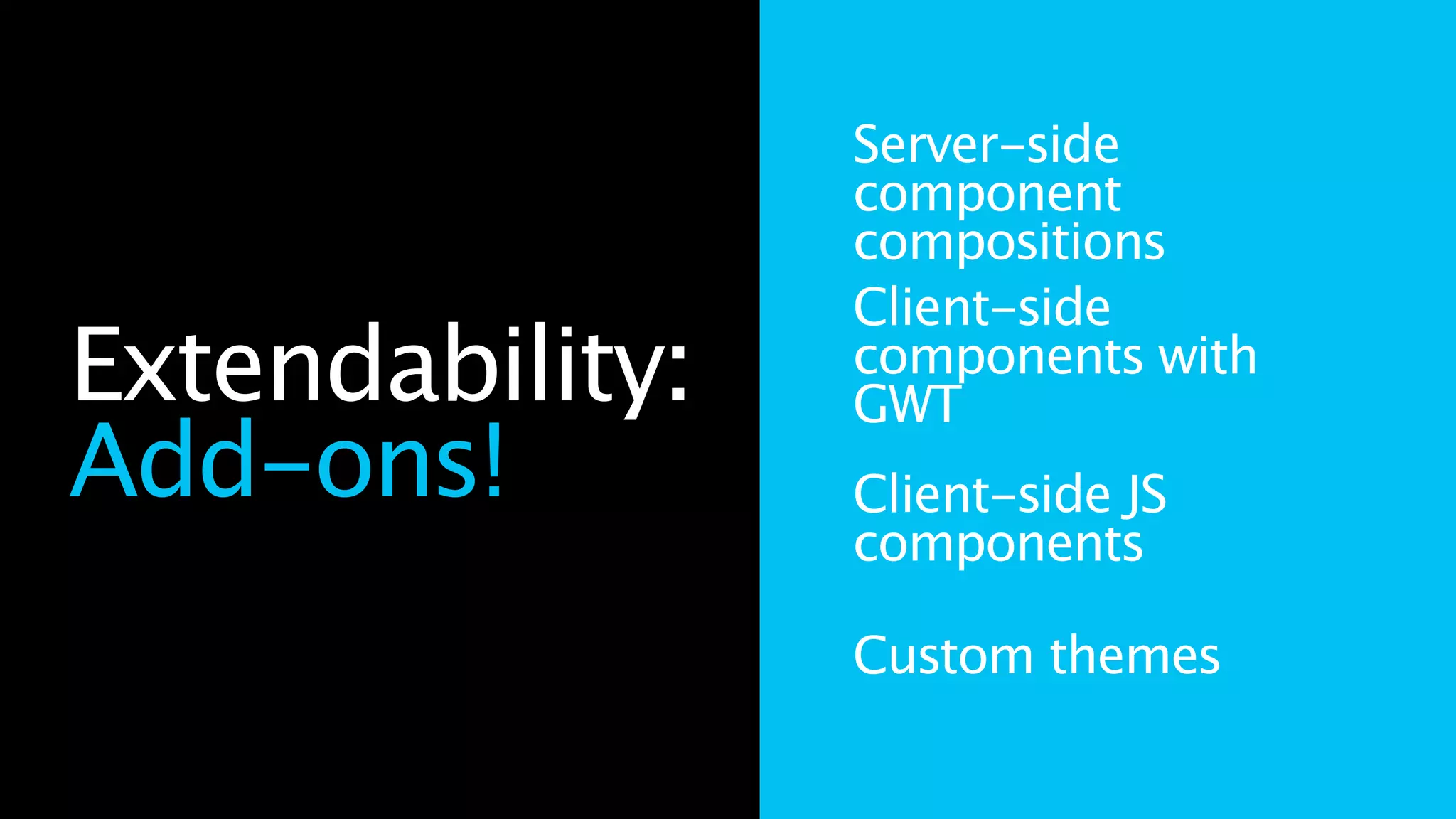 Extendability:
Add-ons!

Server-side component compositions

Client-side components with GWT

Client-side JS components

Custom themes